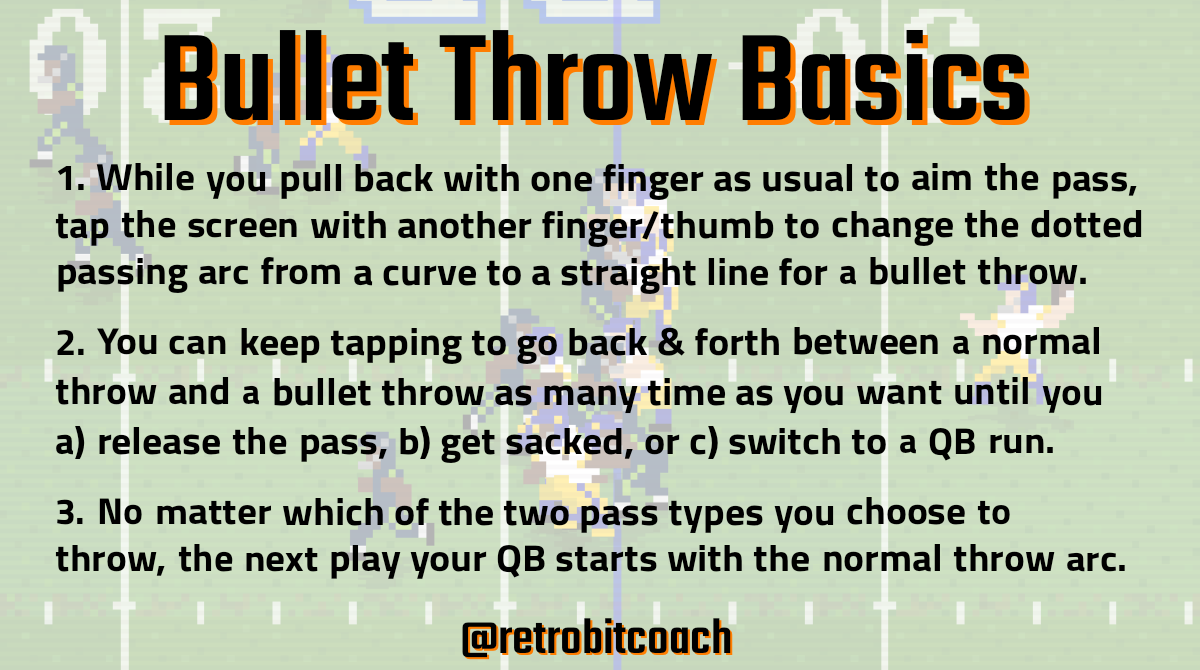 Bullet Throw Basics

1. While you pull back with one finger as usual to aim the pass, tap the screen with another finger/thumb to change the dotted passing arc from a curve to a straight line for a bullet throw.

2. You can keep tapping to go back & forth between a normal throw and a bullet throw as many time as you want until you a) release the pass, b) get sacked, or c) switch to a QB run.

3. No matter which of the two pass types you choose to throw, the next play your QB starts with the normal throw arc.

@retrobitcoach